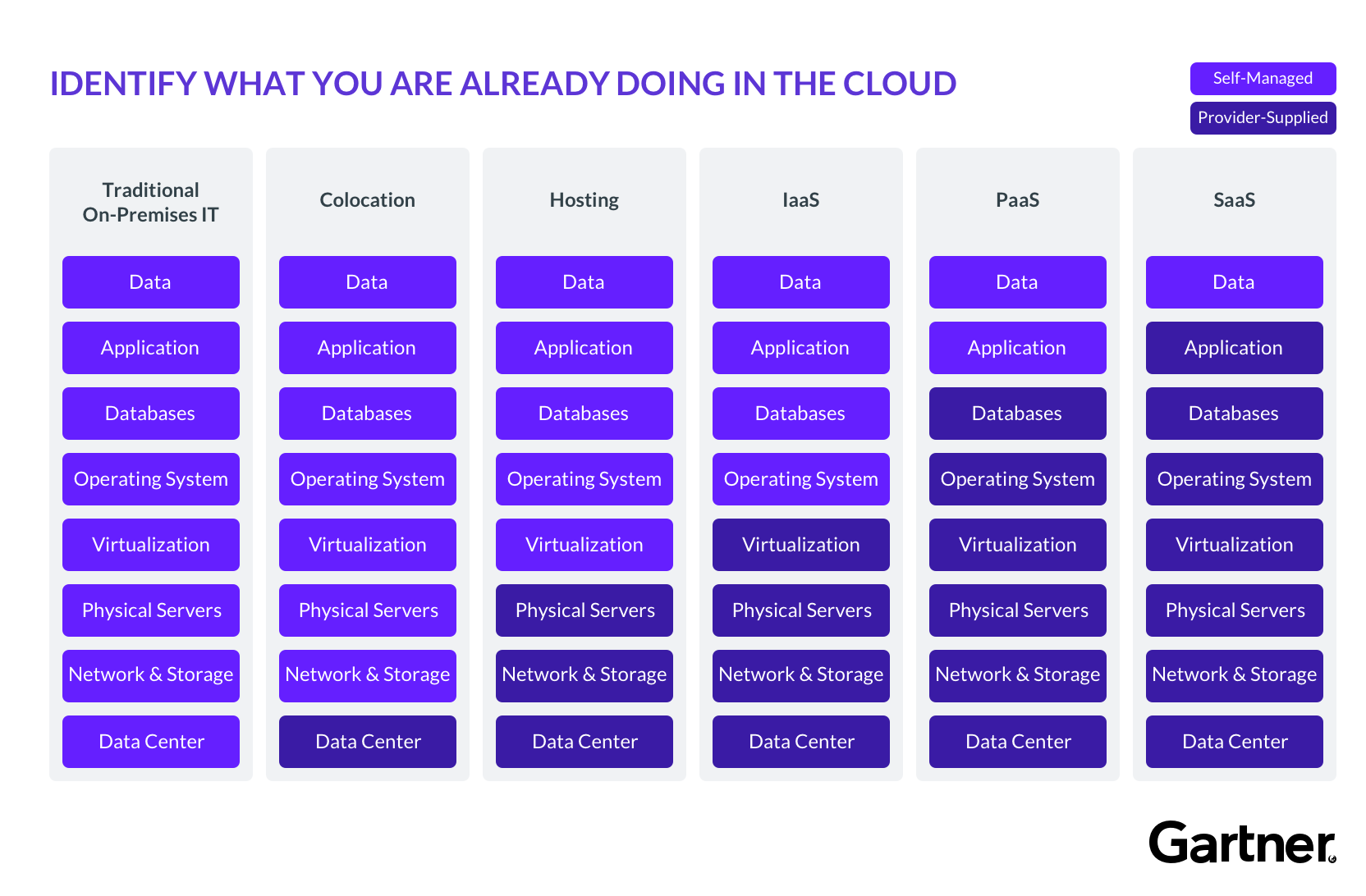 IDENTIFY WHAT YOU ARE ALREADY DOING IN THE CLOUD

Self-Managed
Provider-Supplied

| Traditional On-Premises IT | Colocation | Hosting | IaaS | PaaS | SaaS |
|---|---|---|---|---|---|
| Data | Data | Data | Data | Data | Data |
| Application | Application | Application | Application | Application | Application |
| Databases | Databases | Databases | Databases | Databases | Databases |
| Operating System | Operating System | Operating System | Operating System | Operating System | Operating System |
| Virtualization | Virtualization | Virtualization | Virtualization | Virtualization | Virtualization |
| Physical Servers | Physical Servers | Physical Servers | Physical Servers | Physical Servers | Physical Servers |
| Network & Storage | Network & Storage | Network & Storage | Network & Storage | Network & Storage | Network & Storage |
| Data Center | Data Center | Data Center | Data Center | Data Center | Data Center |

Gartner